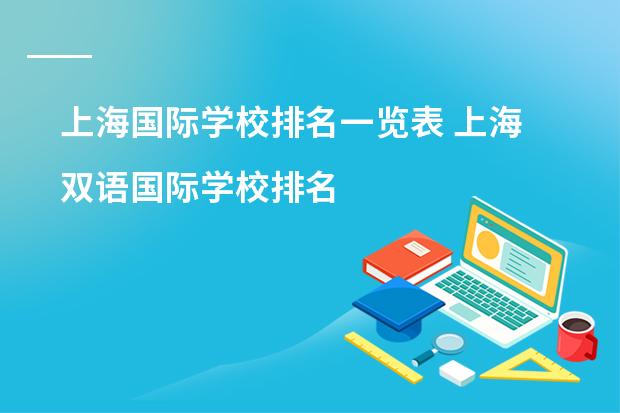 上海国际学校排名一览表 上海双语国际学校排名